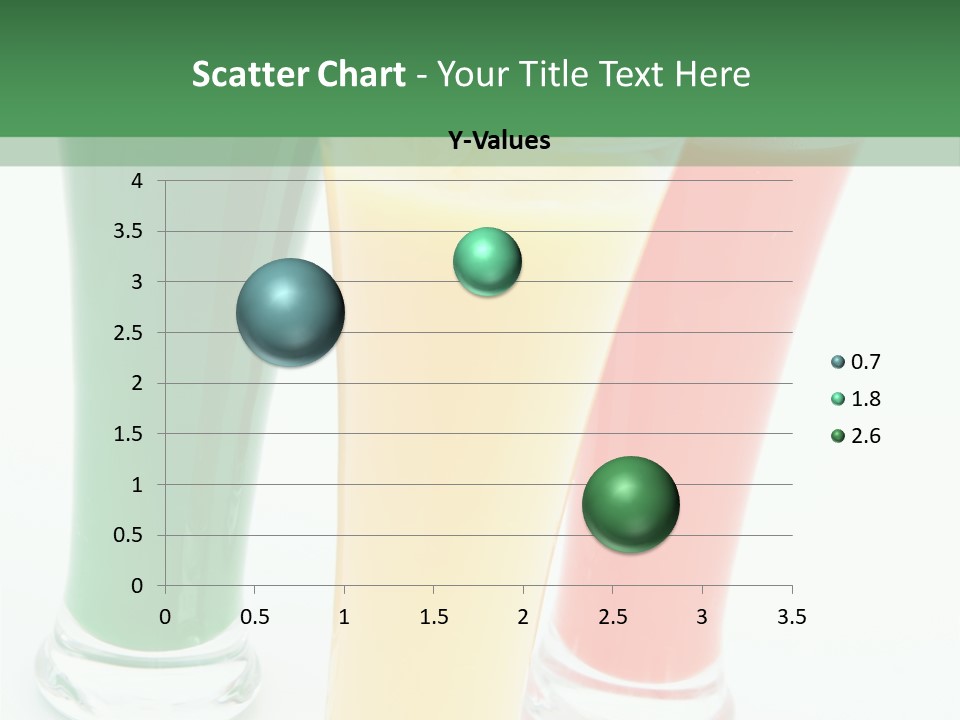 Scatter Chart - Your Title Text Here

Y-Values

4
3.5
3
2.5
2
1.5
1
0.5
0

0 0.5 1 1.5 2 2.5 3 3.5

0.7
1.8
2.6